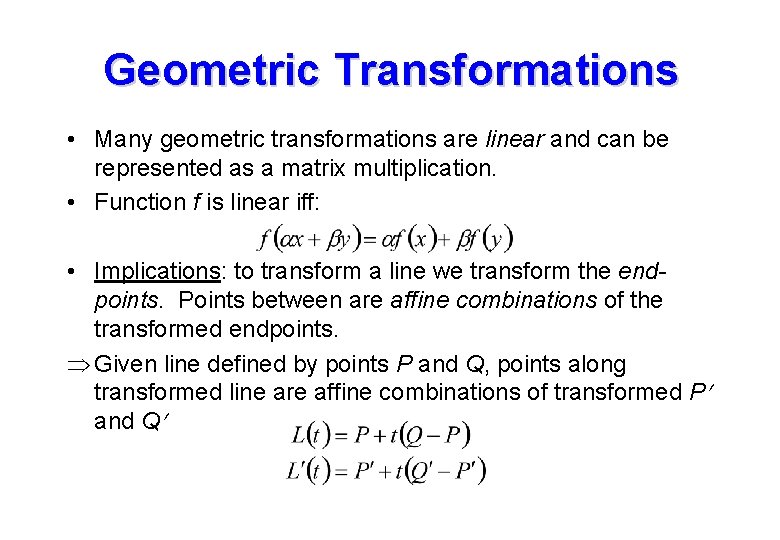 Geometric Transformations

• Many geometric transformations are linear and can be represented as a matrix multiplication.

• Function f is linear iff:

$f(\alpha x + \beta y) = \alpha f(x) + \beta f(y)$

• Implications: to transform a line we transform the endpoints. Points between are affine combinations of the transformed endpoints.

$\Rightarrow$ Given line defined by points P and Q, points along transformed line are affine combinations of transformed P′ and Q′

$L(t) = P + t(Q - P)$
$L'(t) = P' + t(Q' - P')$